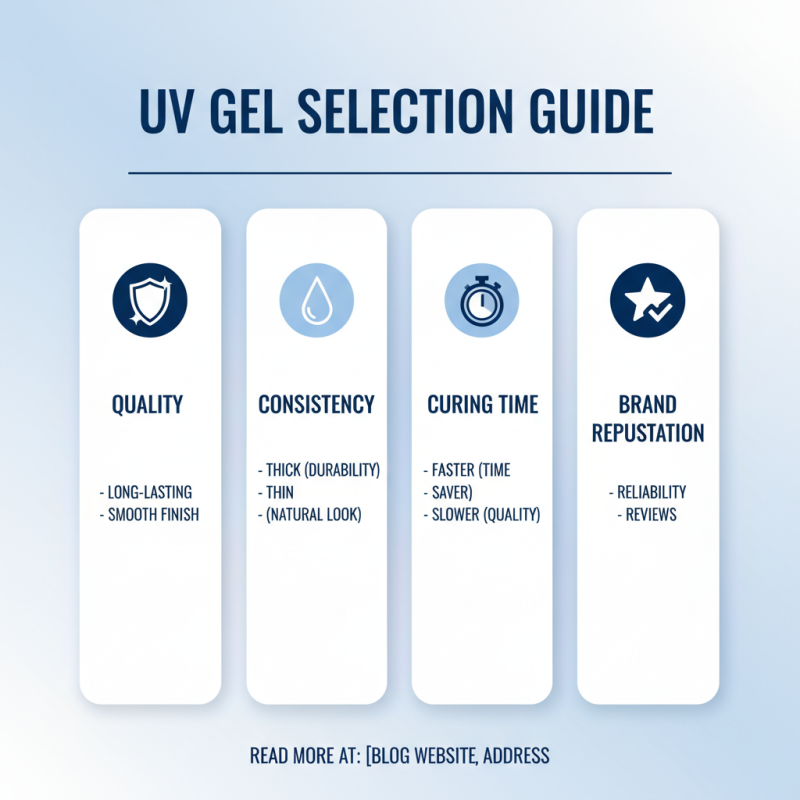 UV GEL SELECTION GUIDE

QUALITY

- LONG-LASTING
- SMOOTH FINISH

CONSISTENCY

- THICK (DURABILITY)
- THIN
- (NATURAL LOOK)

CURING TIME

- FASTER (TIME
- SAVER)
- SLOWER (QUALITY)

BRAND REPUSTATION

- RELIABILITY
- REVIEWS

READ MORE AT: [BLOG WEBSITE, ADDRESS